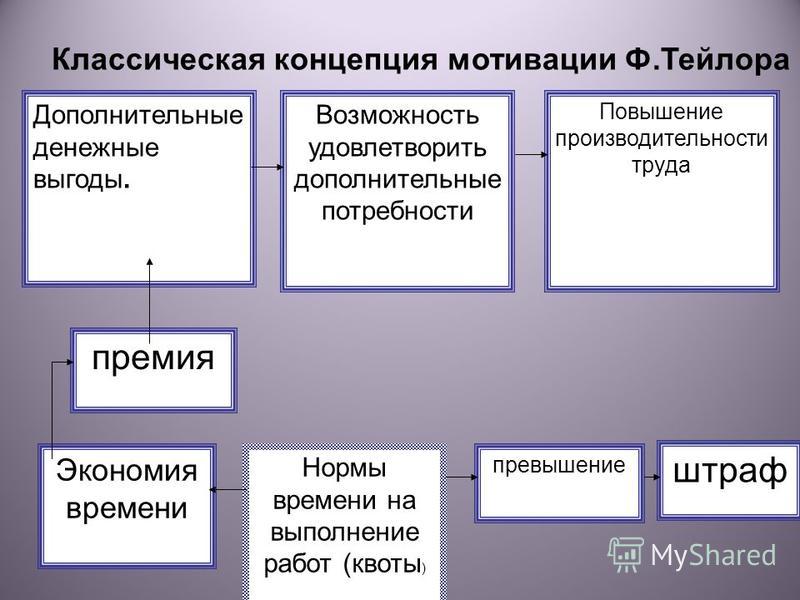 Классическая концепция мотивации Ф.Тейлора

Дополнительные денежные выгоды.

Возможность удовлетворить дополнительные потребности

Повышение производительности труда

премия

Экономия времени

Нормы времени на выполнение работ (квоты)

превышение

штраф

MyShared